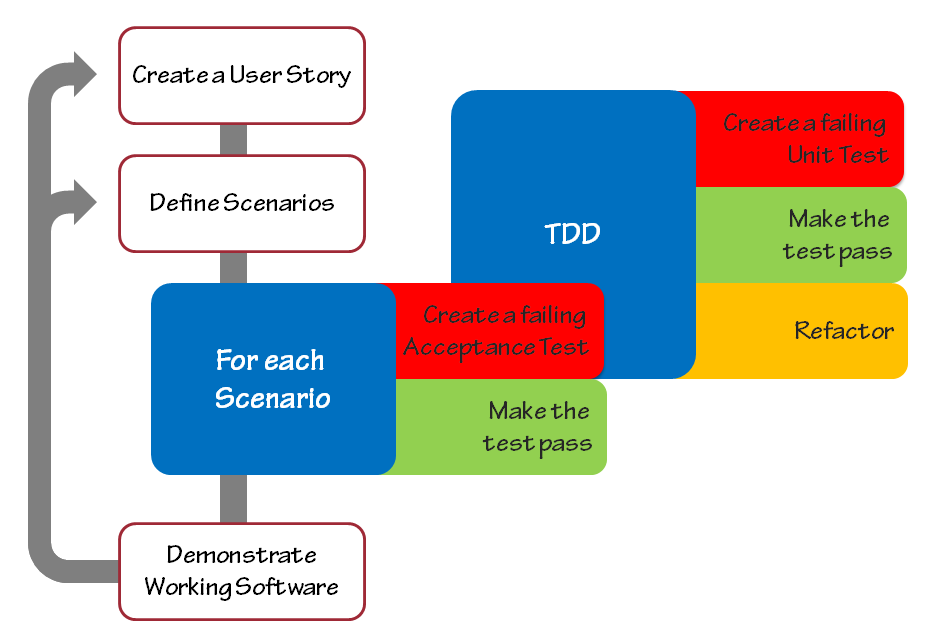 Create a User Story

Define Scenarios

For each Scenario

Create a failing Acceptance Test

Make the test pass

TDD

Create a failing Unit Test

Make the test pass

Refactor

Demonstrate Working Software